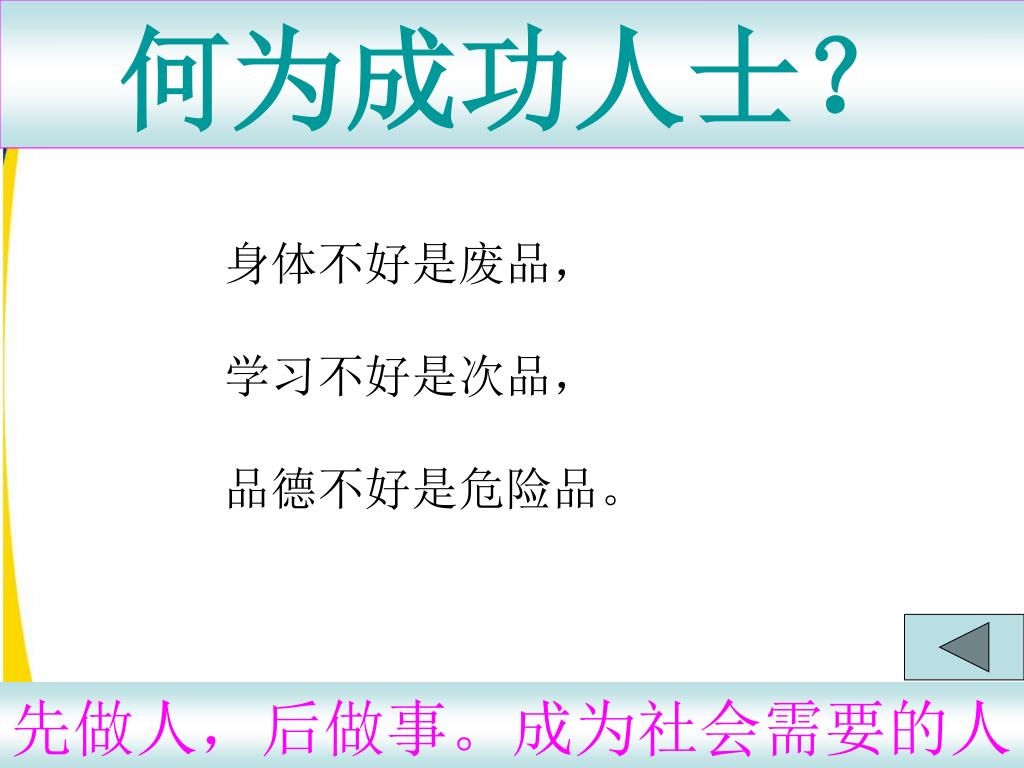 何为成功人士?

身体不好是废品,

学习不好是次品,

品德不好是危险品。

先做人,后做事。成为社会需要的人